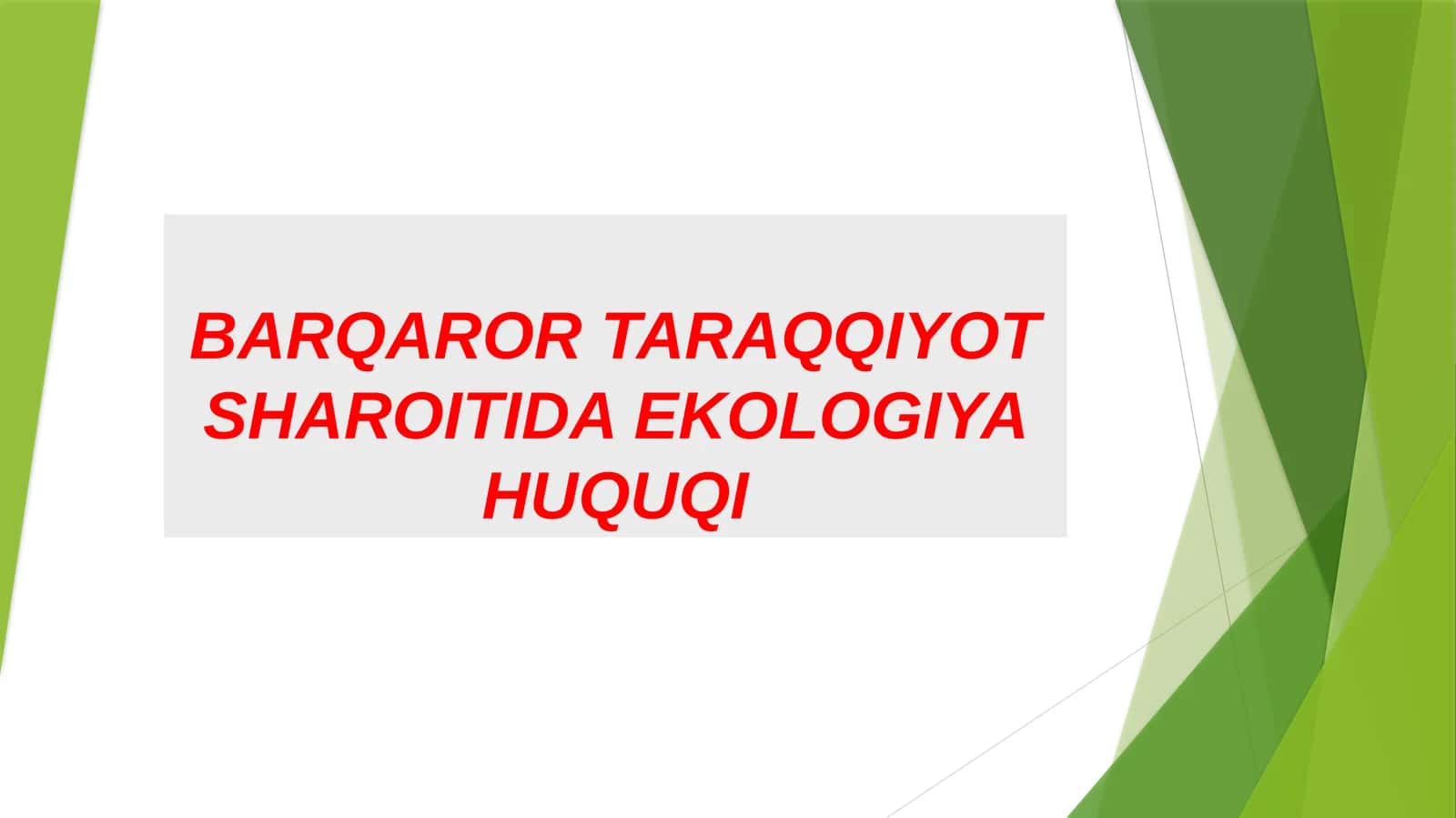 BARQAROR TARAQQIYOT SHAROITIDA EKOLOGIYA HUQUQI